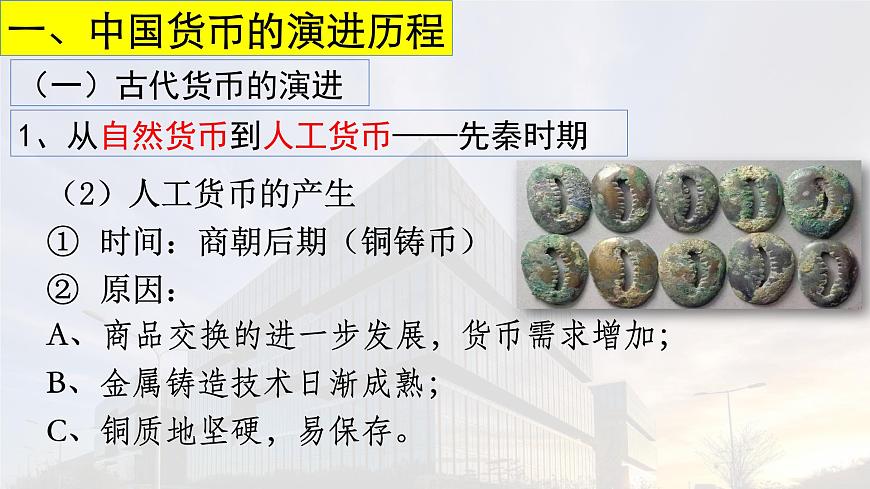 一、中国货币的演进历程

（一）古代货币的演进

1、从自然货币到人工货币——先秦时期

（2）人工货币的产生

① 时间：商朝后期（铜铸币）

② 原因：

A、商品交换的进一步发展，货币需求增加；

B、金属铸造技术日渐成熟；

C、铜质地坚硬，易保存。